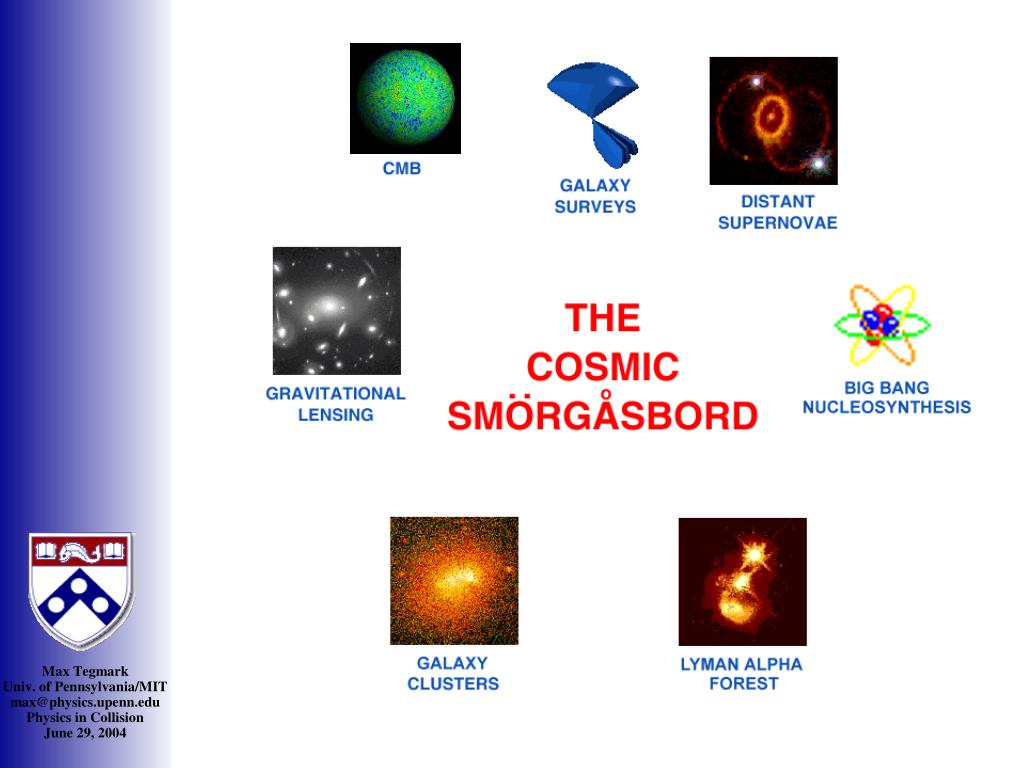 CMB

GALAXY SURVEYS

DISTANT SUPERNOVAE

GRAVITATIONAL LENSING

THE COSMIC SMÖRGÅSBORD

BIG BANG NUCLEOSYNTHESIS

GALAXY CLUSTERS

LYMAN ALPHA FOREST

Max Tegmark
Univ. of Pennsylvania/MIT
max@physics.upenn.edu
Physics in Collision
June 29, 2004